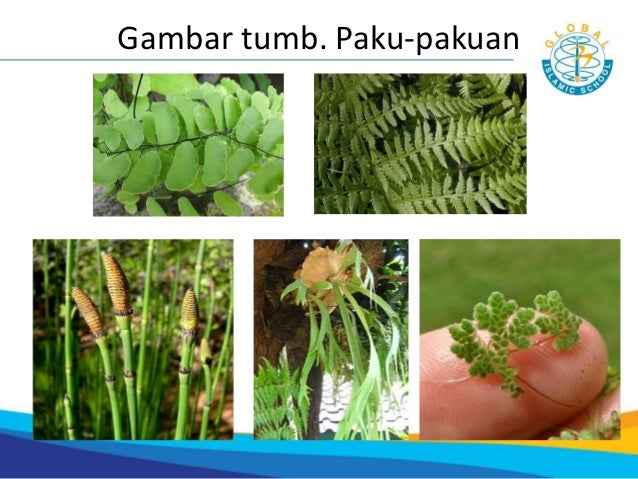 Gambar tumb. Paku-pakuan

GLOBAL
ISLAMIC SCHOOL